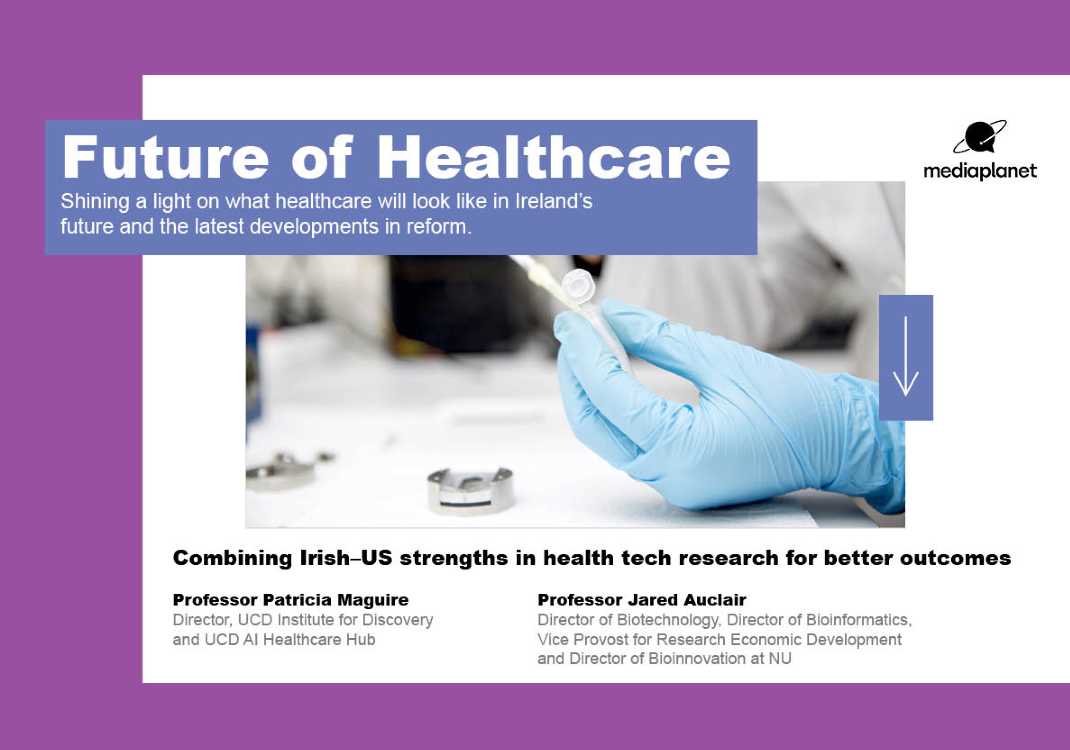 Future of Healthcare

Shining a light on what healthcare will look like in Ireland's future and the latest developments in reform.

mediaplanet

Combining Irish–US strengths in health tech research for better outcomes

Professor Patricia Maguire
Director, UCD Institute for Discovery and UCD AI Healthcare Hub

Professor Jared Auclair
Director of Biotechnology, Director of Bioinformatics, Vice Provost for Research Economic Development and Director of Bioinnovation at NU